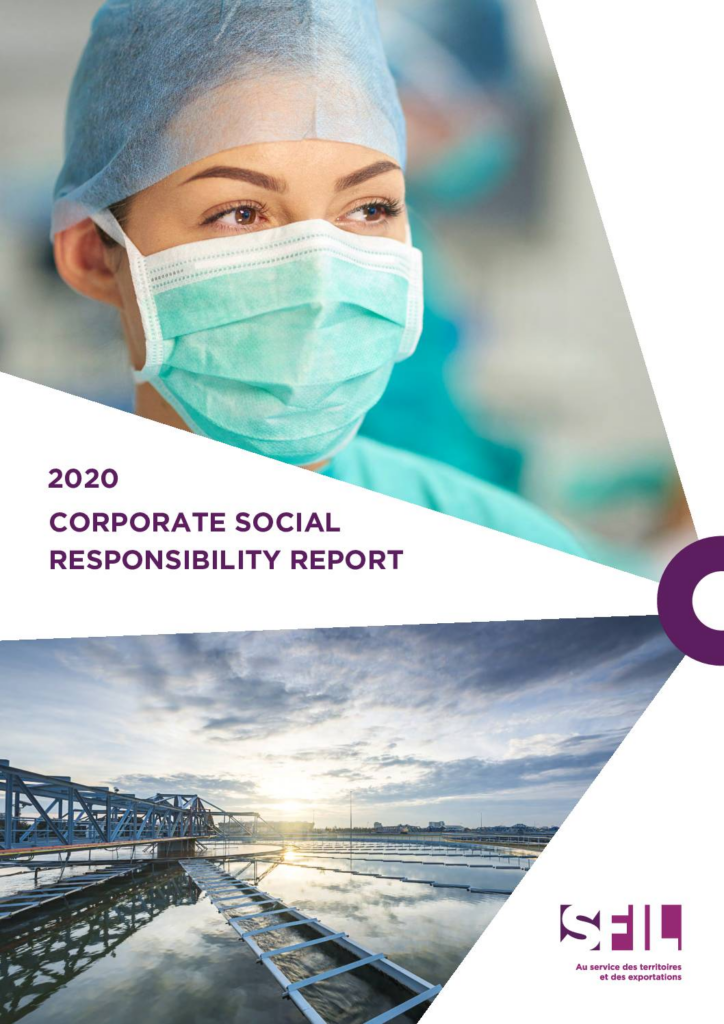 2020
CORPORATE SOCIAL RESPONSIBILITY REPORT

SFIL
Au service des territoires et des exportations